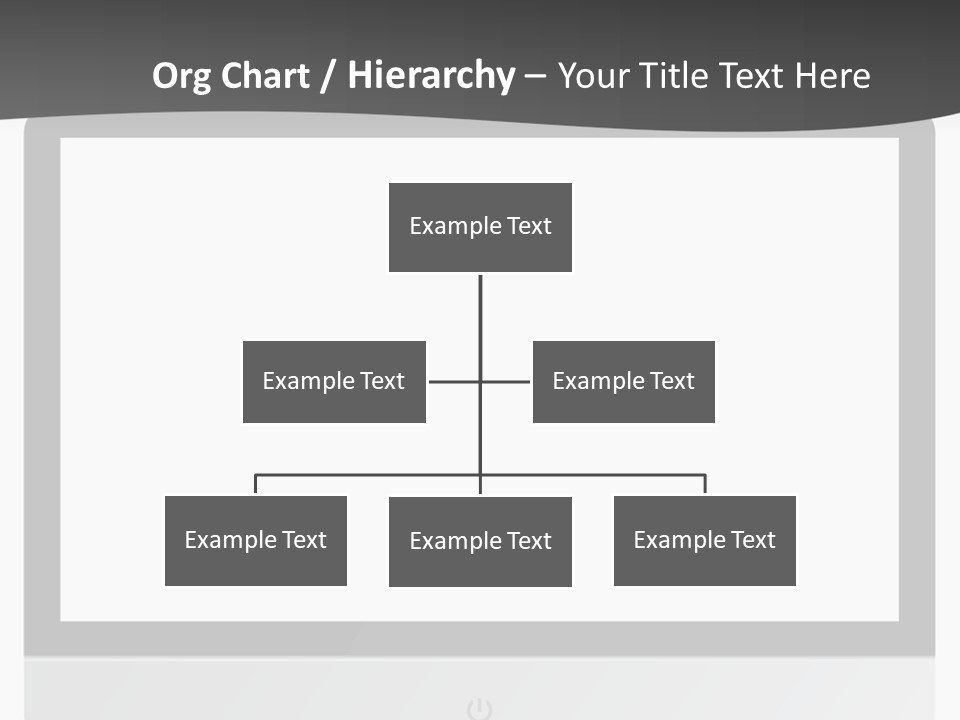 Org Chart / Hierarchy – Your Title Text Here

Example Text

Example Text

Example Text

Example Text

Example Text

Example Text